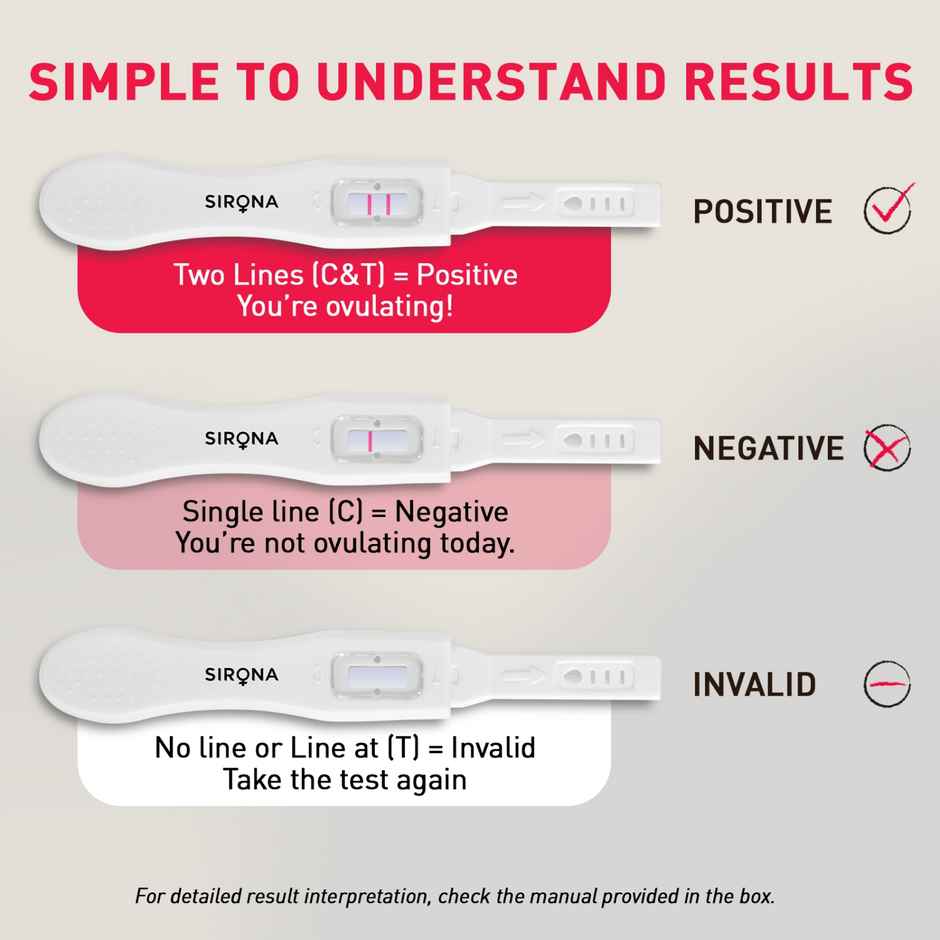 SIMPLE TO UNDERSTAND RESULTS

SIRONA

POSITIVE

Two Lines (C&T) = Positive
You're ovulating!

SIRONA

NEGATIVE

Single line (C) = Negative
You're not ovulating today.

SIRONA

INVALID

No line or Line at (T) = Invalid
Take the test again

For detailed result interpretation, check the manual provided in the box.